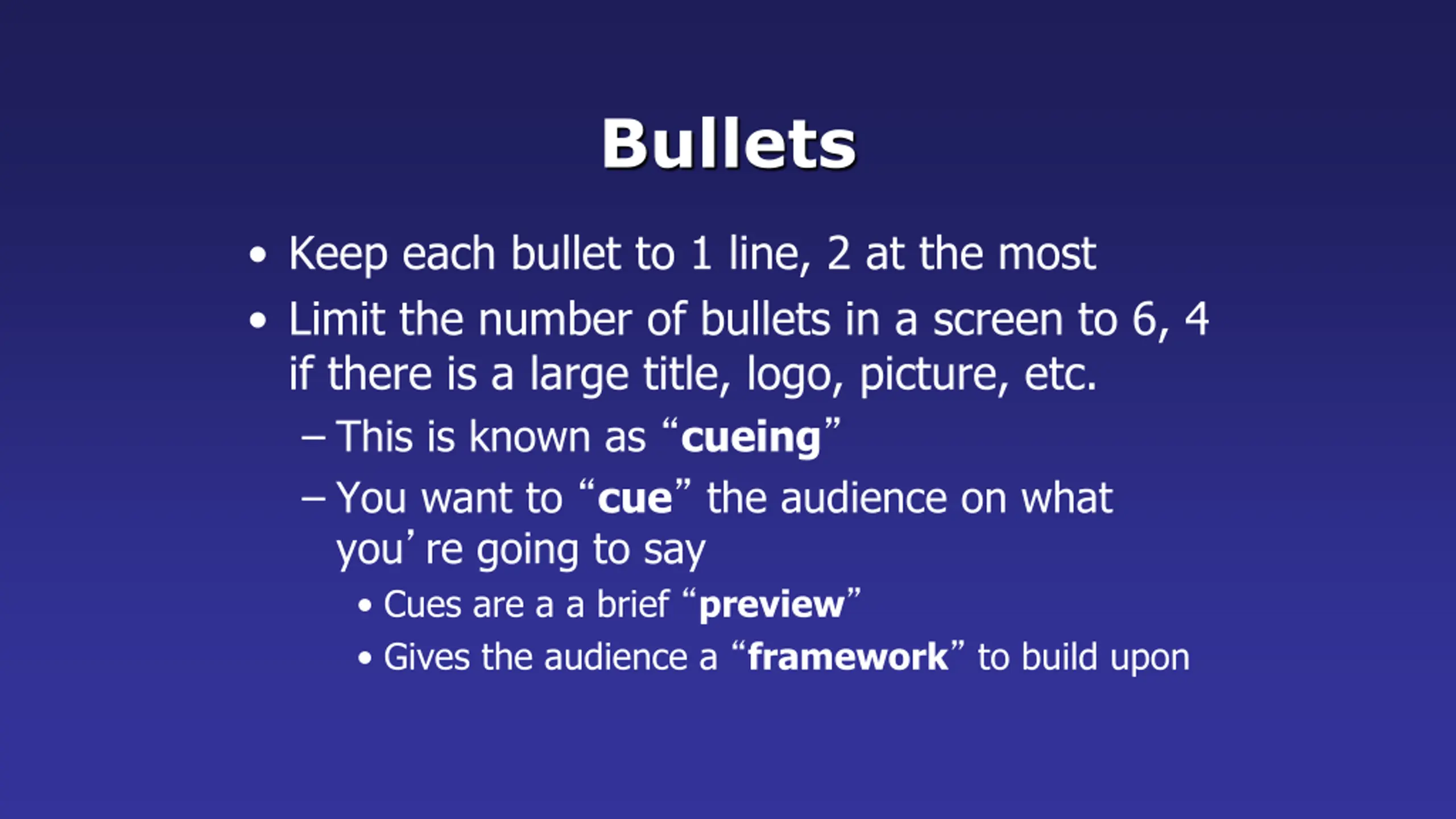 Bullets

• Keep each bullet to 1 line, 2 at the most
• Limit the number of bullets in a screen to 6, 4 if there is a large title, logo, picture, etc.
– This is known as “cueing”
– You want to “cue” the audience on what you’ re going to say
• Cues are a a brief “preview”
• Gives the audience a “framework” to build upon